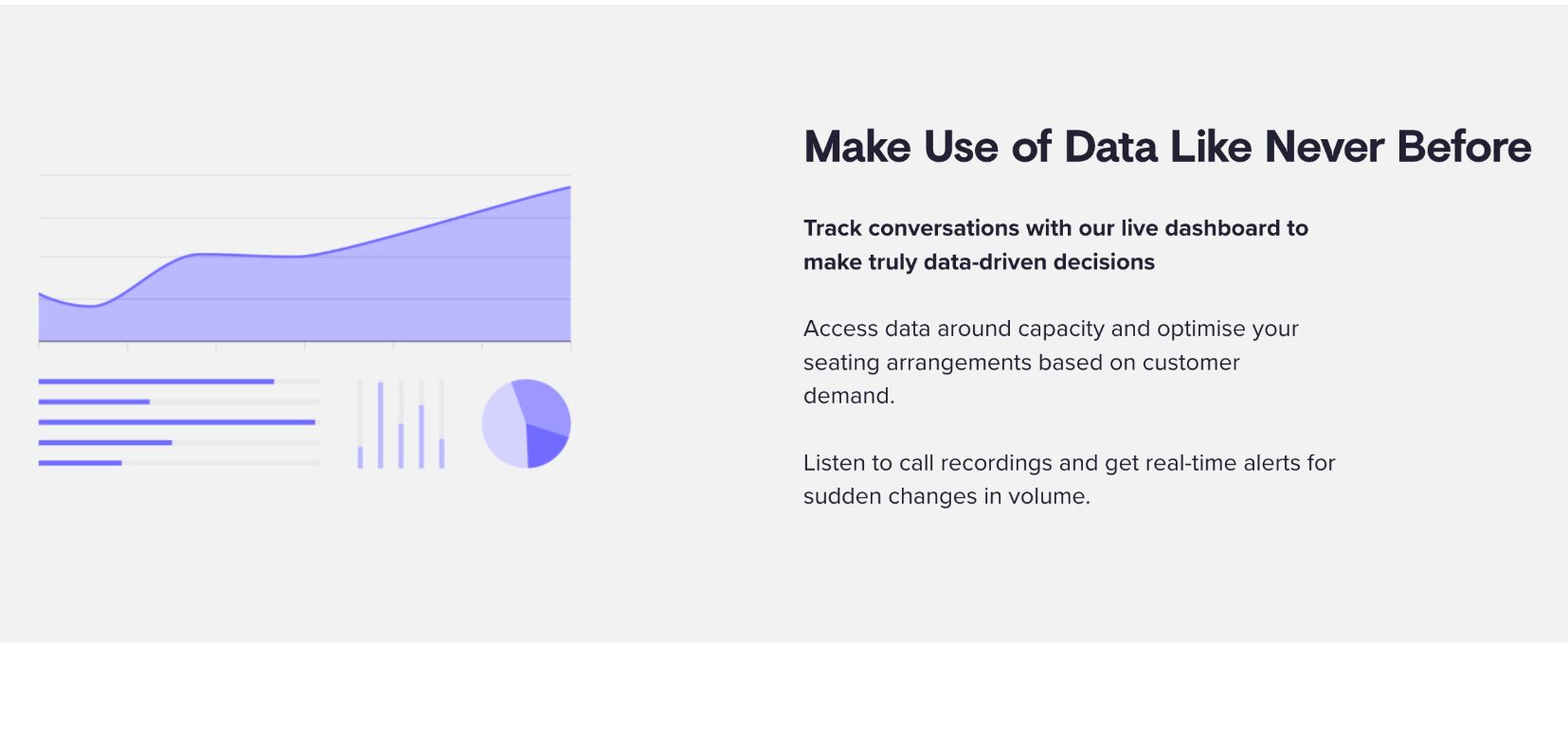 Make Use of Data Like Never Before

Track conversations with our live dashboard to make truly data-driven decisions

Access data around capacity and optimise your seating arrangements based on customer demand.

Listen to call recordings and get real-time alerts for sudden changes in volume.